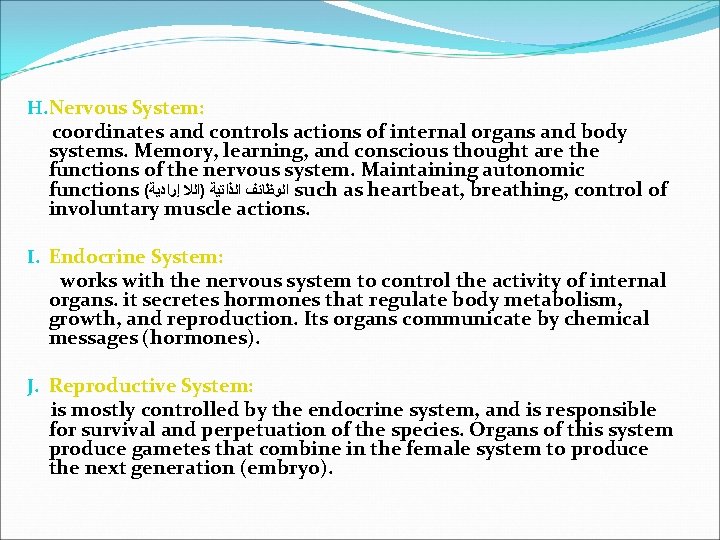 H. Nervous System:

coordinates and controls actions of internal organs and body systems. Memory, learning, and conscious thought are the functions of the nervous system. Maintaining autonomic functions (الوظائف الذاتية (اللا إرادية such as heartbeat, breathing, control of involuntary muscle actions.

I. Endocrine System:

works with the nervous system to control the activity of internal organs. it secretes hormones that regulate body metabolism, growth, and reproduction. Its organs communicate by chemical messages (hormones).

J. Reproductive System:

is mostly controlled by the endocrine system, and is responsible for survival and perpetuation of the species. Organs of this system produce gametes that combine in the female system to produce the next generation (embryo).